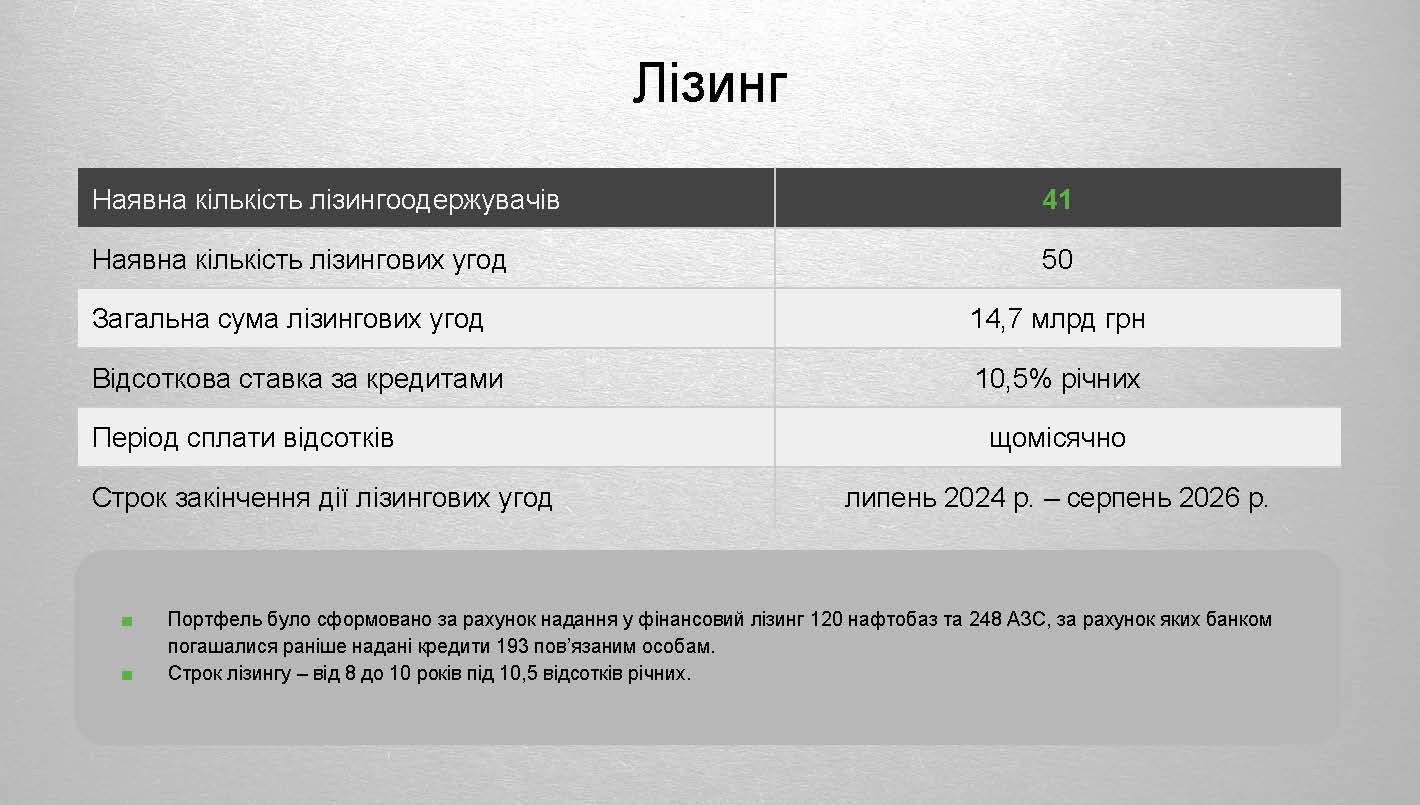 Лізинг

| Наявна кількість лізингоодержувачів | 41 |
|---|---|
| Наявна кількість лізингових угод | 50 |
| Загальна сума лізингових угод | 14,7 млрд грн |
| Відсоткова ставка за кредитами | 10,5% річних |
| Період сплати відсотків | щомісячно |
| Строк закінчення дії лізингових угод | липень 2024 р. – серпень 2026 р. |

■ Портфель було сформовано за рахунок надання у фінансовий лізинг 120 нафтобаз та 248 АЗС, за рахунок яких банком погашалися раніше надані кредити 193 пов'язаним особам.
■ Строк лізингу – від 8 до 10 років під 10,5 відсотків річних.